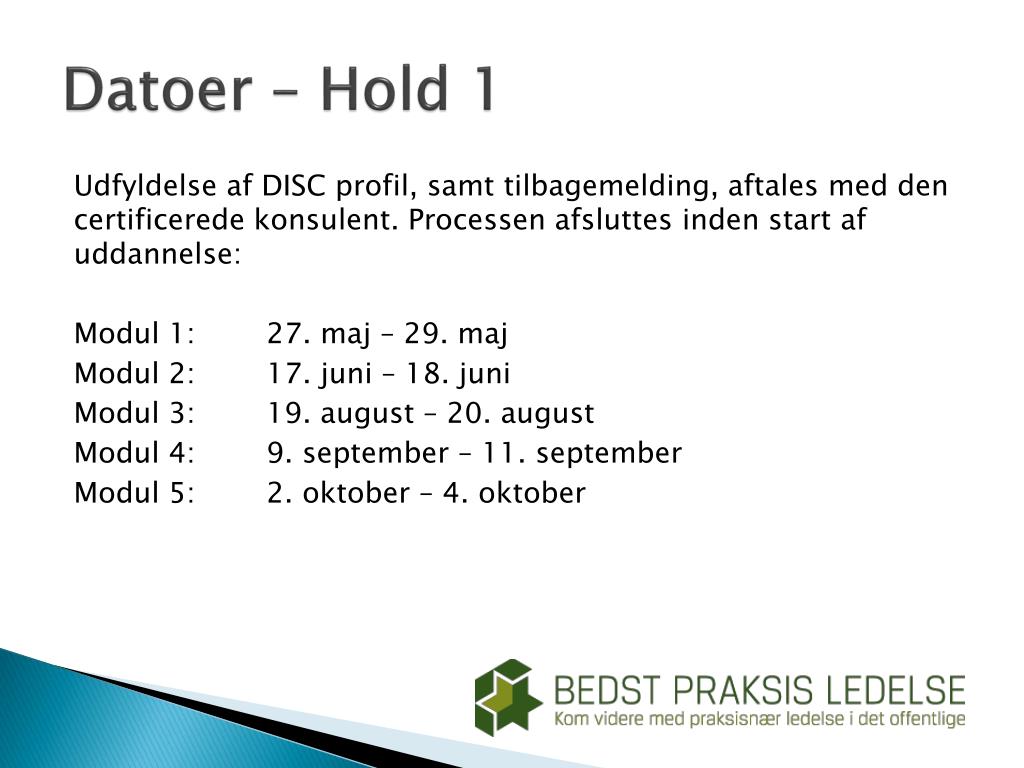 Datoer – Hold 1

Udfyldelse af DISC profil, samt tilbagemelding, aftales med den certificerede konsulent. Processen afsluttes inden start af uddannelse:

Modul 1: 27. maj – 29. maj
Modul 2: 17. juni – 18. juni
Modul 3: 19. august – 20. august
Modul 4: 9. september – 11. september
Modul 5: 2. oktober – 4. oktober

BEDST PRAKSIS LEDELSE
Kom videre med praksisnær ledelse i det offentlige